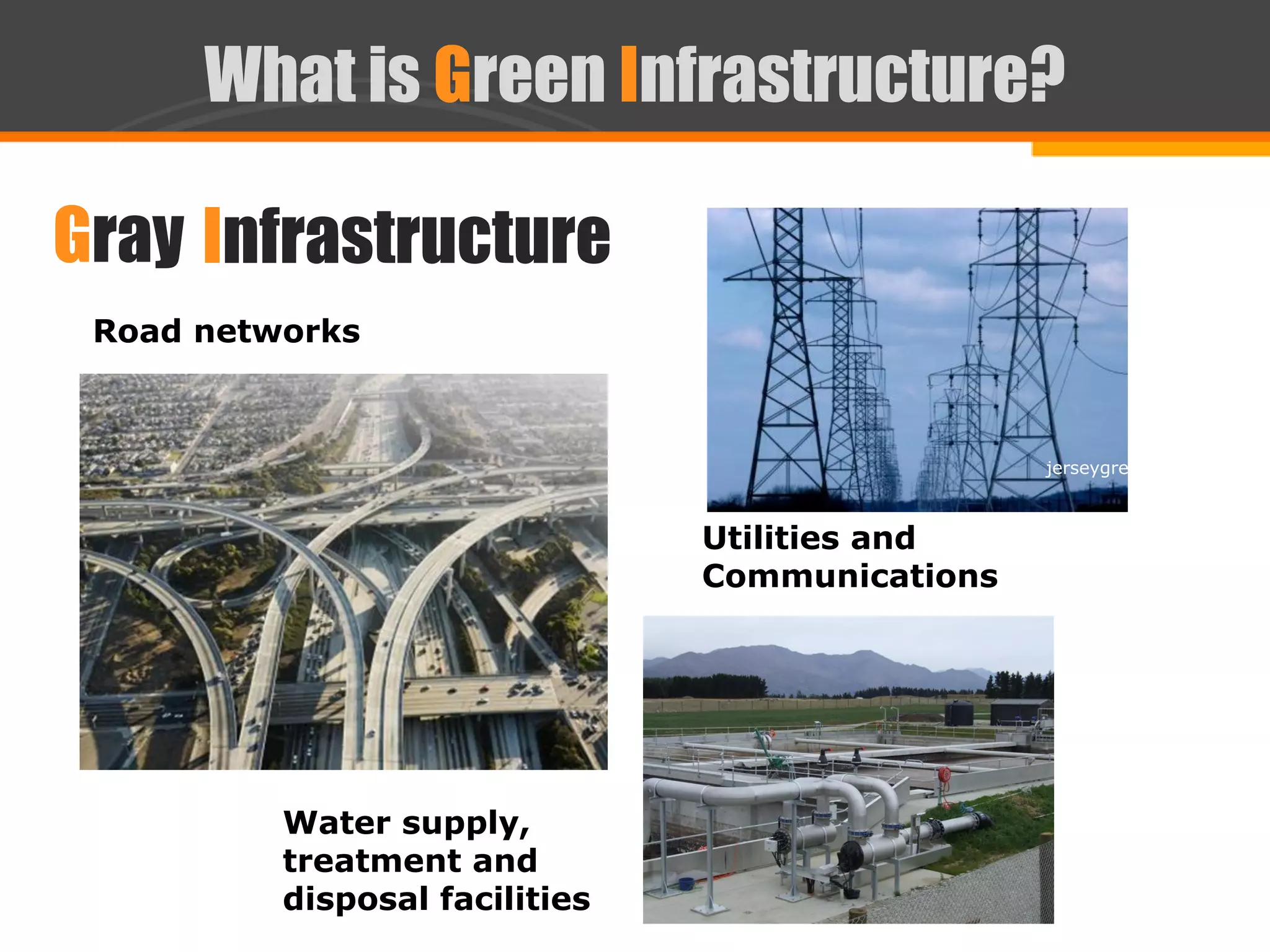 What is Green Infrastructure?

Gray Infrastructure

Road networks

jerseygre

Utilities and Communications

Water supply, treatment and disposal facilities